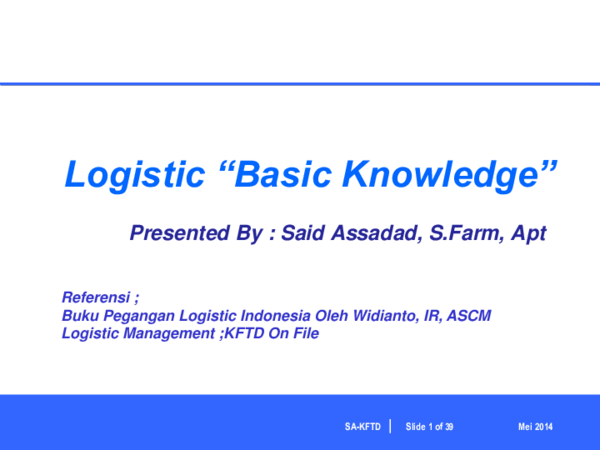 Logistic “Basic Knowledge”

Presented By : Said Assadad, S.Farm, Apt

Referensi ;
Buku Pegangan Logistic Indonesia Oleh Widianto, IR, ASCM
Logistic Management ;KFTD On File

SA-KFTD | Slide 1 of 39 Mei 2014